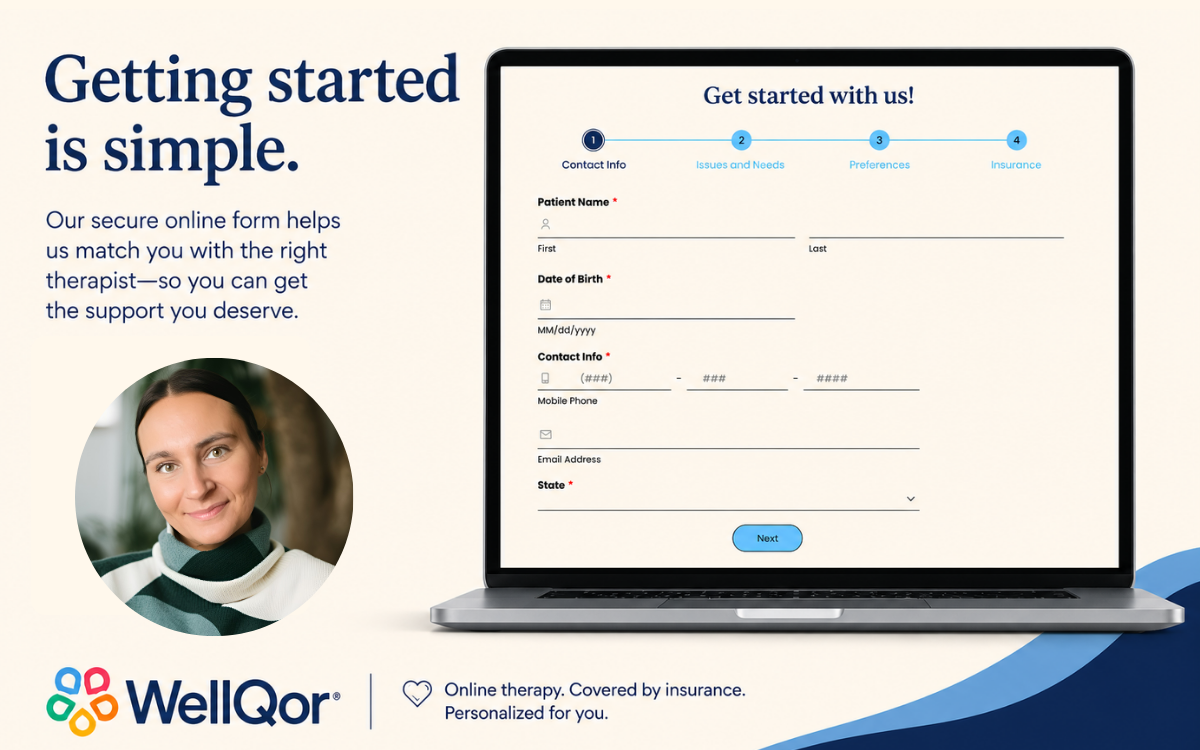 Getting started is simple.

Our secure online form helps us match you with the right therapist—so you can get the support you deserve.

Get started with us!

1 Contact Info
2 Issues and Needs
3 Preferences
4 Insurance

Patient Name *

First

Last

Date of Birth *

MM/dd/yyyy

Contact Info *

(###) - ### - ####

Mobile Phone

Email Address

State *

Next

WellQor®

Online therapy. Covered by insurance. Personalized for you.